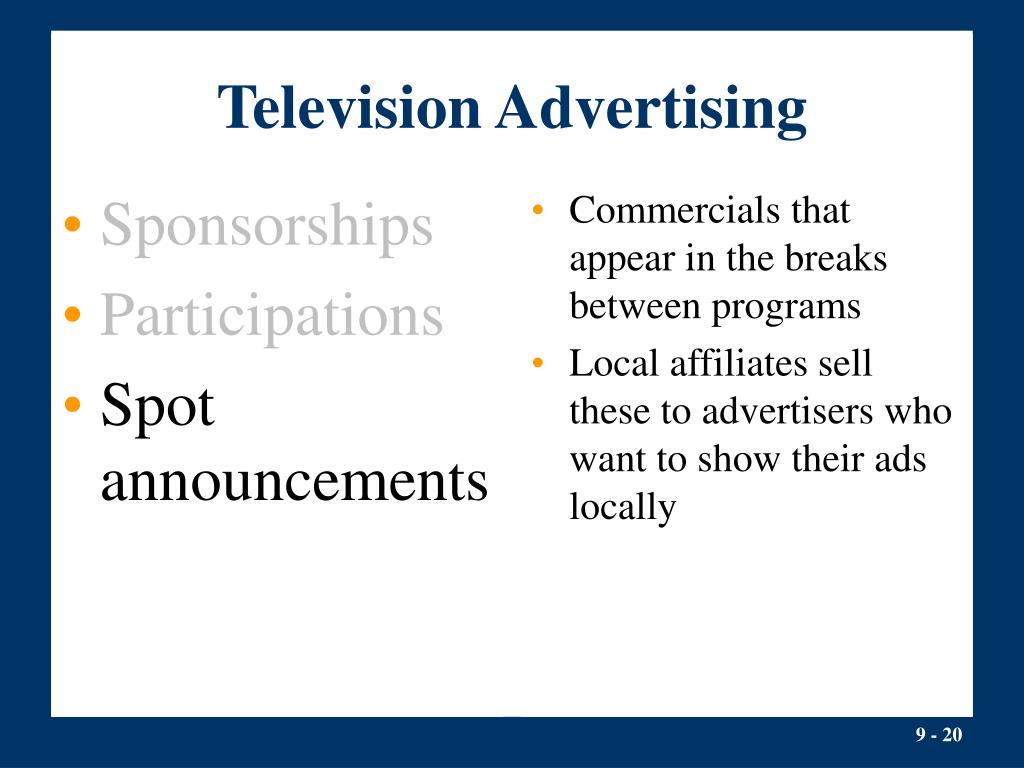 Television Advertising

• Sponsorships
• Participations
• Spot announcements

• Commercials that appear in the breaks between programs
• Local affiliates sell these to advertisers who want to show their ads locally

9 - 20